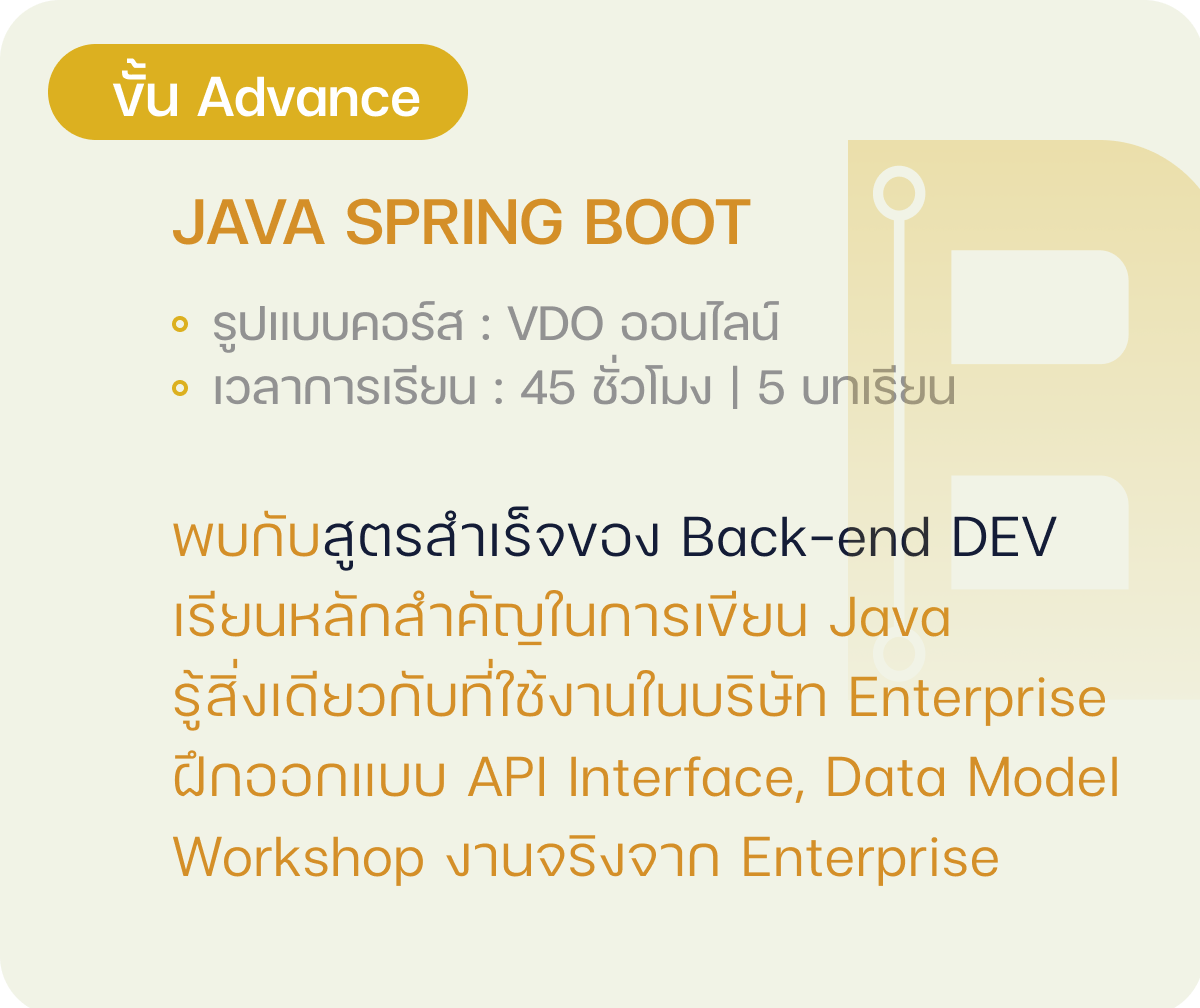 ขั้น Advance

JAVA SPRING BOOT

รูปแบบคอร์ส : VDO ออนไลน์
เวลาการเรียน : 45 ชั่วโมง | 5 บทเรียน

พบกับสูตรสำเร็จของ Back-end DEV
เรียนหลักสำคัญในการเขียน Java
รู้สิ่งเดียวกับที่ใช้งานในบริษัท Enterprise
ฝึกออกแบบ API Interface, Data Model
Workshop งานจริงจาก Enterprise